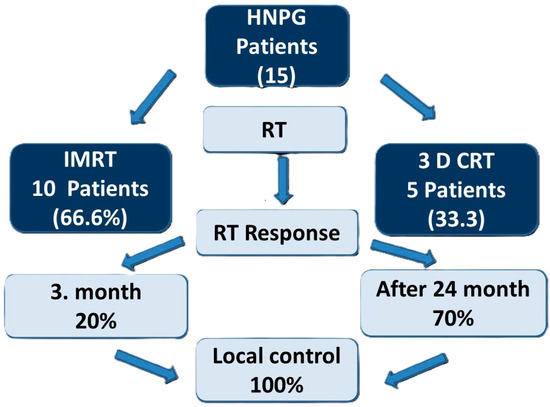 HNPG
Patients
(15)

RT

IMRT
10 Patients
(66.6%)

3 D CRT
5 Patients
(33.3)

RT Response

3. month
20%

After 24 month
70%

Local control
100%